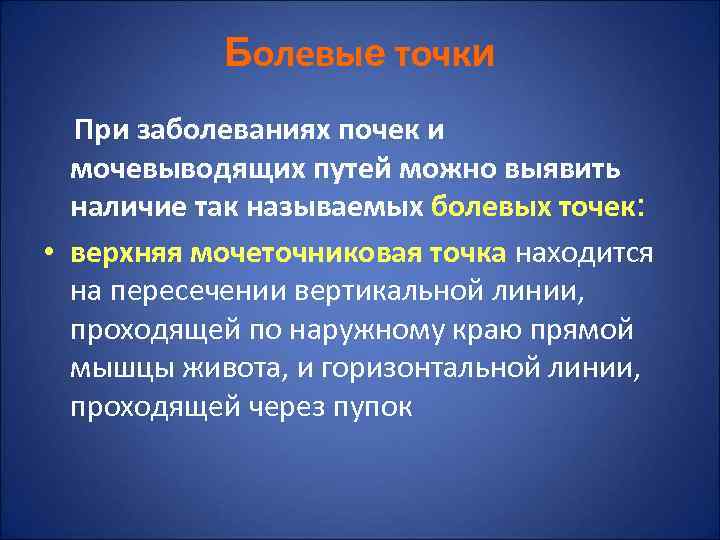 Болевые точки

При заболеваниях почек и мочевыводящих путей можно выявить наличие так называемых болевых точек:

• верхняя мочеточниковая точка находится на пересечении вертикальной линии, проходящей по наружному краю прямой мышцы живота, и горизонтальной линии, проходящей через пупок